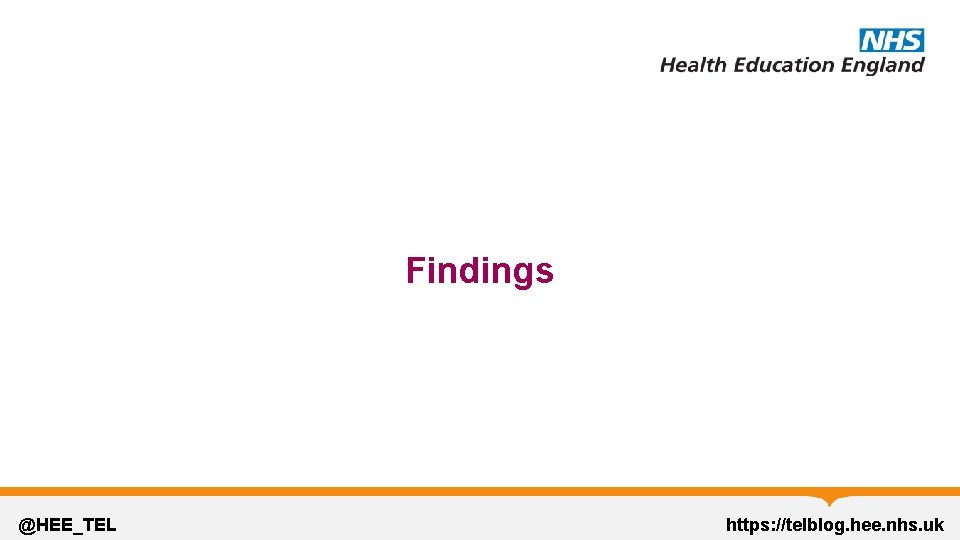 NHS
Health Education England

Findings

@HEE_TEL

https://telblog.hee.nhs.uk